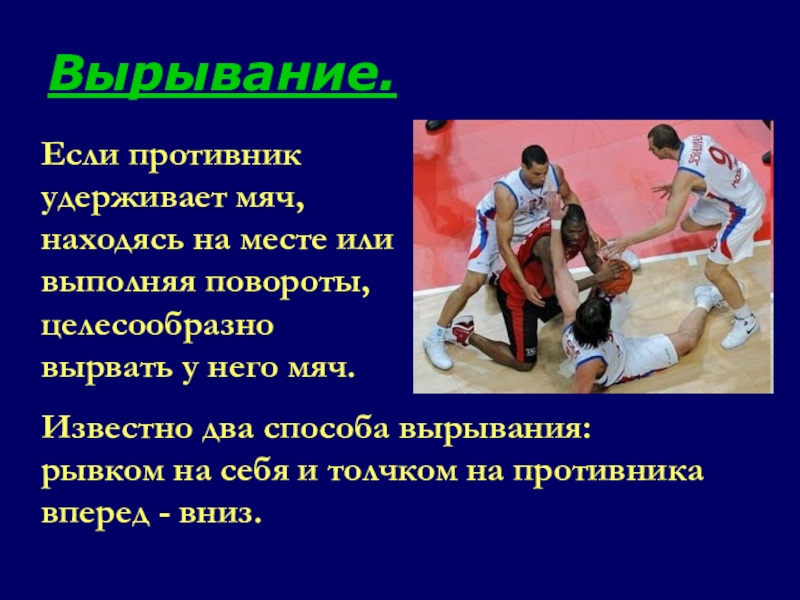 Вырывание.

Если противник удерживает мяч, находясь на месте или выполняя повороты, целесообразно вырвать у него мяч.

Известно два способа вырывания: рывком на себя и толчком на противника вперед - вниз.